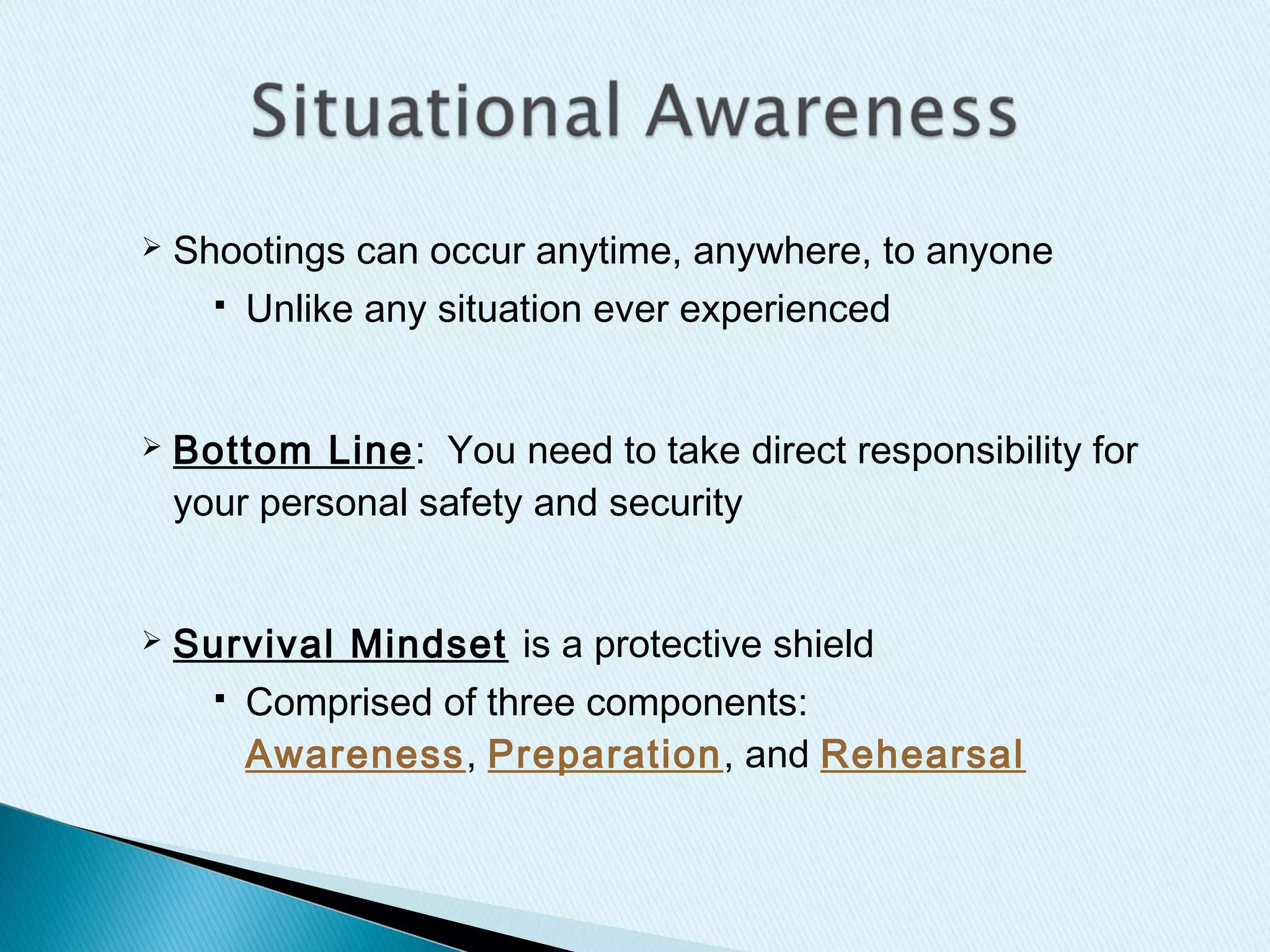 Situational Awareness

➢ Shootings can occur anytime, anywhere, to anyone

▪ Unlike any situation ever experienced

➢ Bottom Line: You need to take direct responsibility for your personal safety and security

➢ Survival Mindset is a protective shield

▪ Comprised of three components: Awareness, Preparation, and Rehearsal